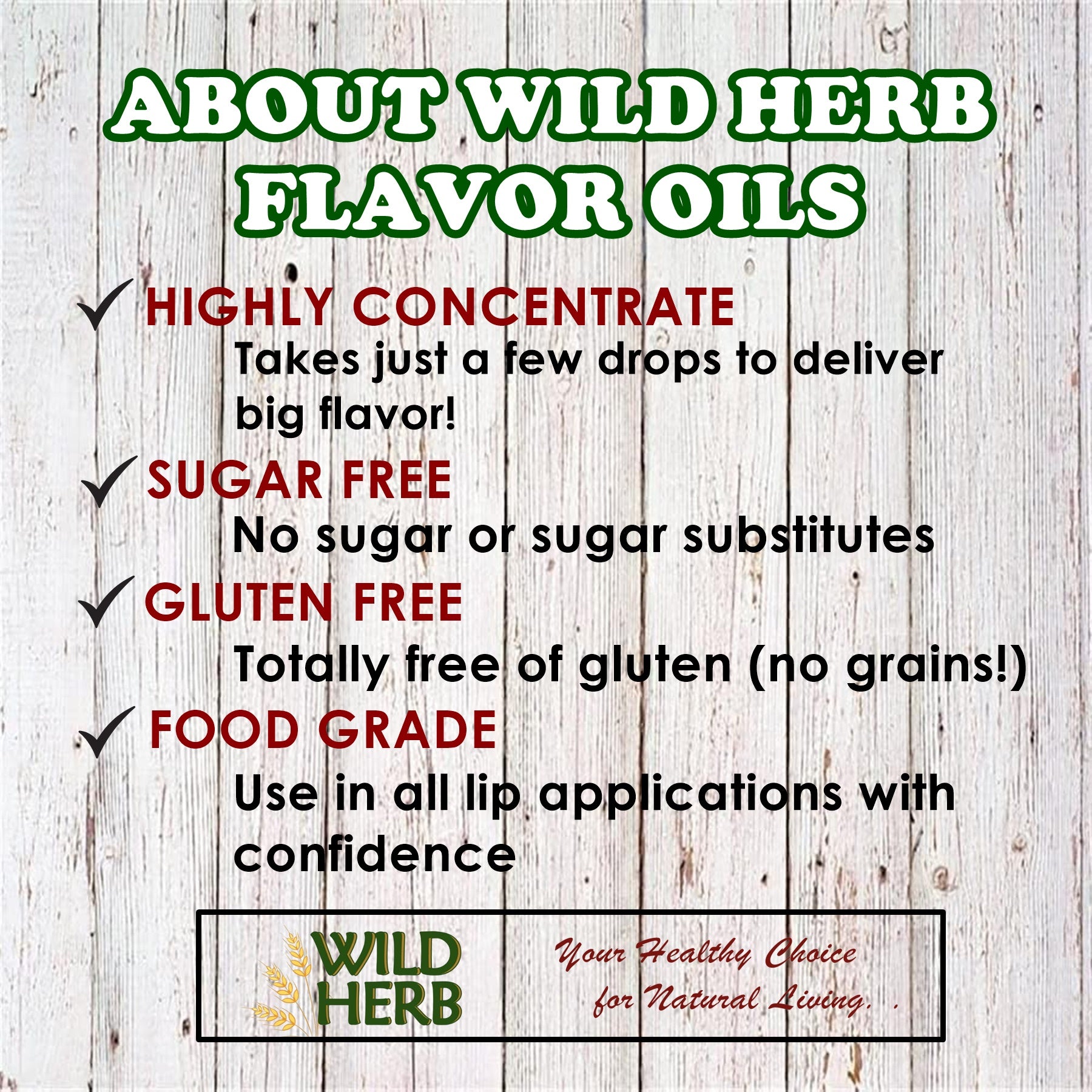 ABOUT WILD HERB FLAVOR OILS

✓ HIGHLY CONCENTRATE
Takes just a few drops to deliver big flavor!

✓ SUGAR FREE
No sugar or sugar substitutes

✓ GLUTEN FREE
Totally free of gluten (no grains!)

✓ FOOD GRADE
Use in all lip applications with confidence

WILD HERB

Your Healthy Choice for Natural Living. .